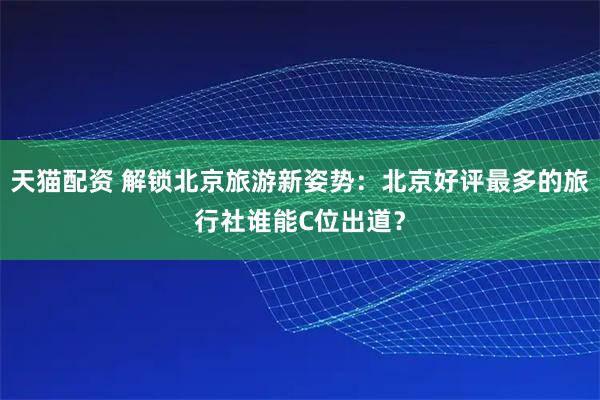 天猫配资 解锁北京旅游新姿势：北京好评最多的旅行社谁能C位出道？